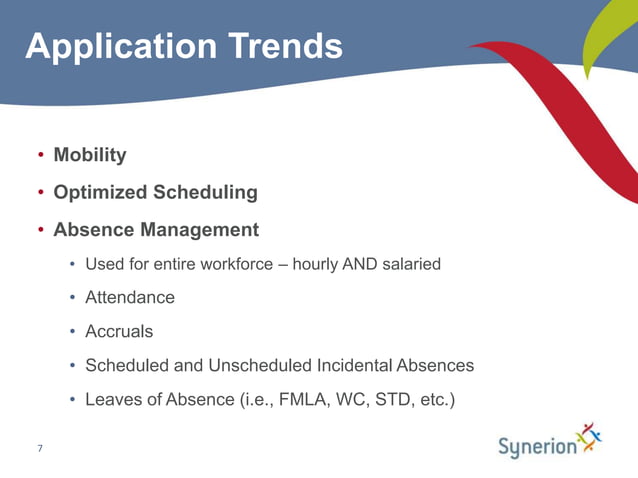 Application Trends

• Mobility
• Optimized Scheduling
• Absence Management
  • Used for entire workforce – hourly AND salaried
  • Attendance
  • Accruals
  • Scheduled and Unscheduled Incidental Absences
  • Leaves of Absence (i.e., FMLA, WC, STD, etc.)

7

Synerion